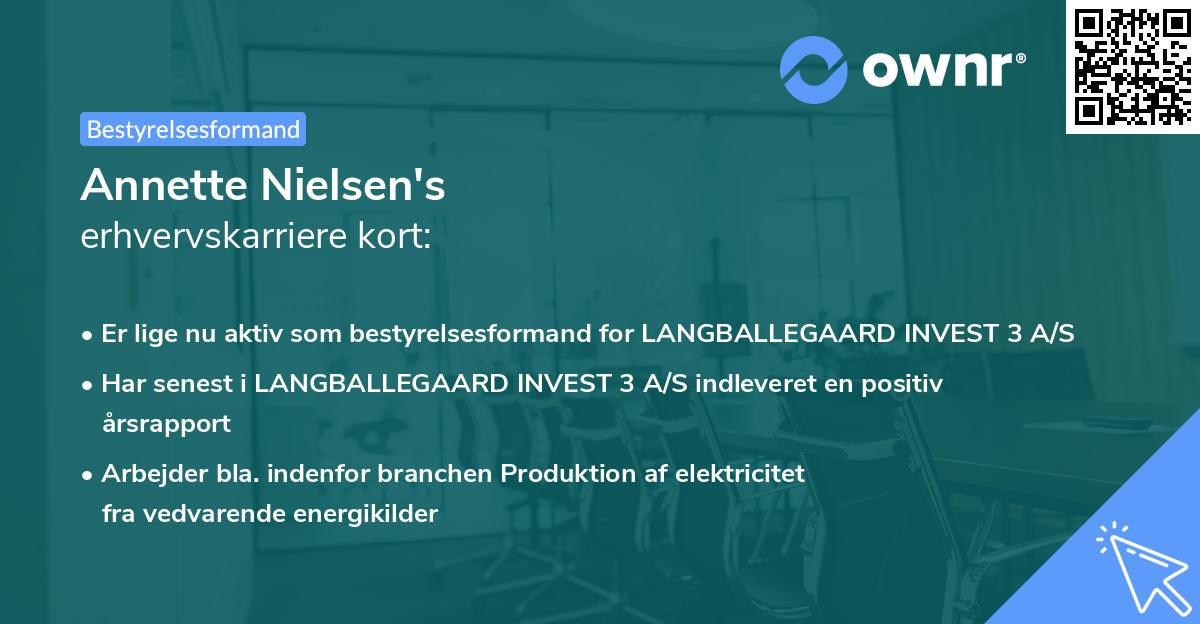 ownr®

Bestyrelsesformand

Annette Nielsen's
erhvervskarriere kort:

• Er lige nu aktiv som bestyrelsesformand for LANGBALLEGAARD INVEST 3 A/S
• Har senest i LANGBALLEGAARD INVEST 3 A/S indleveret en positiv årsrapport
• Arbejder bla. indenfor branchen Produktion af elektricitet fra vedvarende energikilder